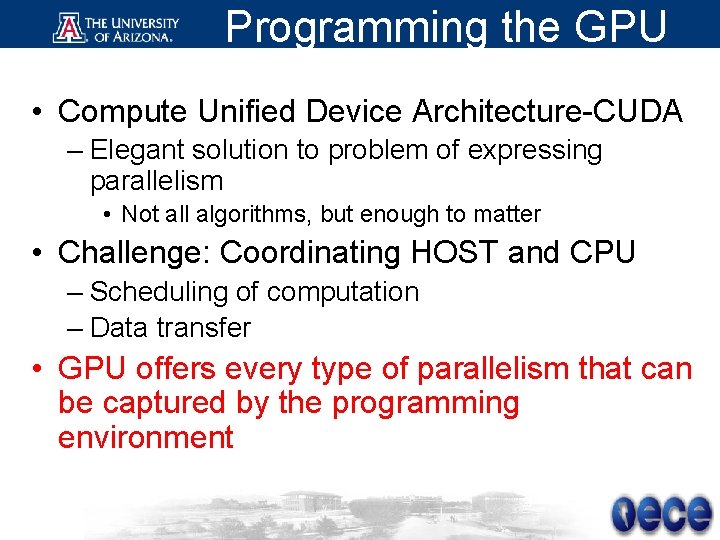 THE UNIVERSITY OF ARIZONA.

Programming the GPU

• Compute Unified Device Architecture-CUDA
– Elegant solution to problem of expressing parallelism
• Not all algorithms, but enough to matter
• Challenge: Coordinating HOST and CPU
– Scheduling of computation
– Data transfer
• GPU offers every type of parallelism that can be captured by the programming environment

ece